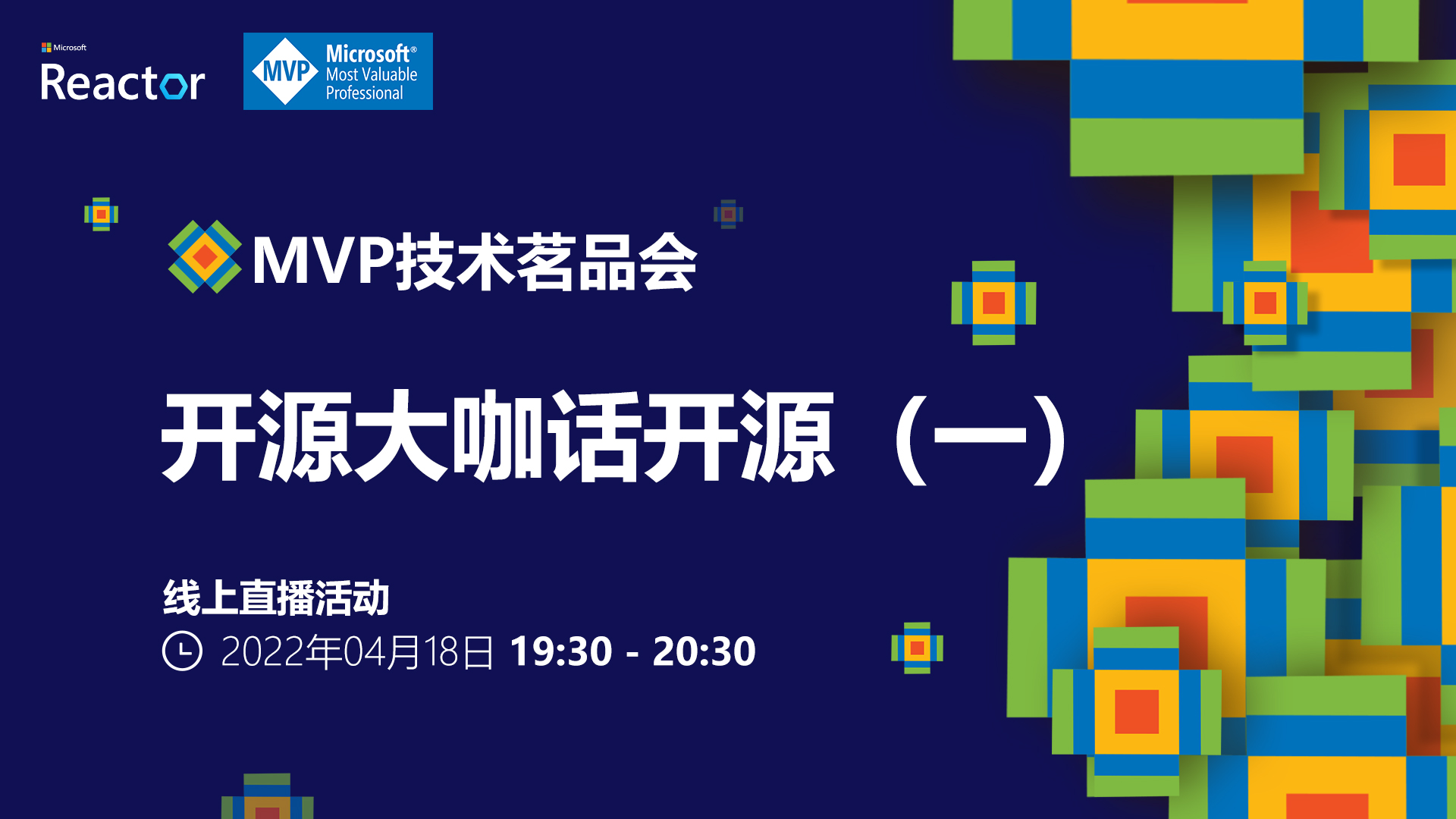 Microsoft
Reactor

MVP Microsoft® Most Valuable Professional

MVP技术茗品会

开源大咖话开源（一）

线上直播活动
2022年04月18日 19:30 - 20:30